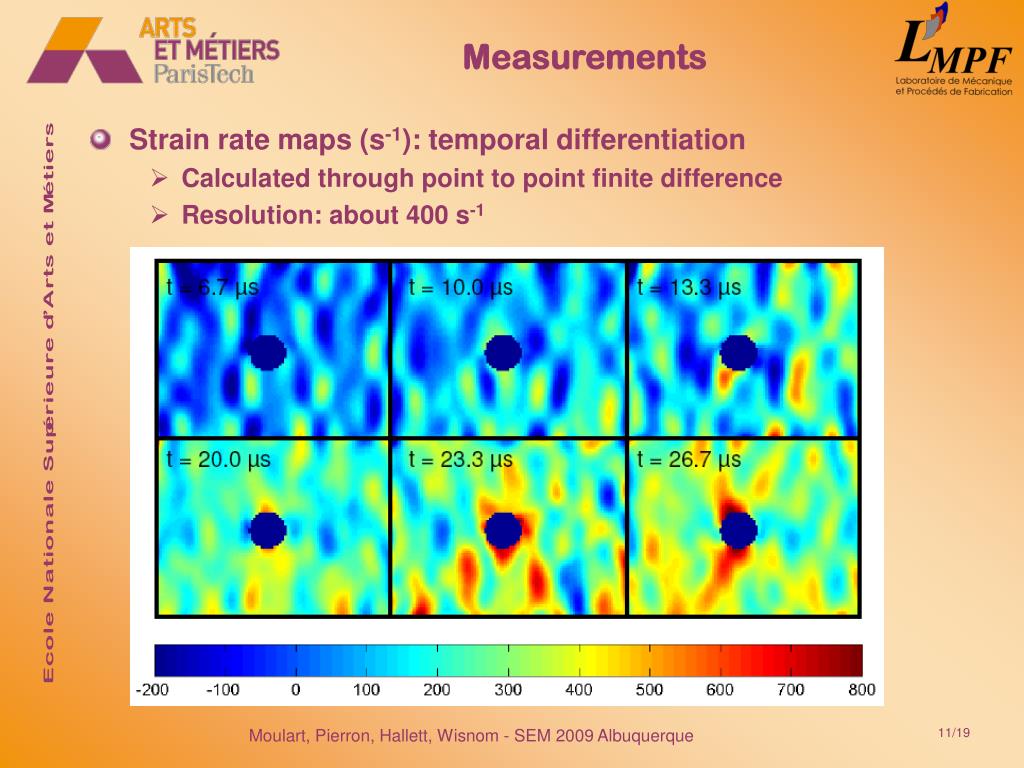 ARTS ET MÉTIERS ParisTech

Measurements

LMPF
Laboratoire de Mécanique et Procédés de Fabrication

Ecole Nationale Supérieure d'Arts et Métiers

Strain rate maps ($s^{-1}$): temporal differentiation
➢ Calculated through point to point finite difference
➢ Resolution: about 400 $s^{-1}$

t = 6.7 µs
t = 10.0 µs
t = 13.3 µs
t = 20.0 µs
t = 23.3 µs
t = 26.7 µs

-200 -100 0 100 200 300 400 500 600 700 800

Moulart, Pierron, Hallett, Wisnom - SEM 2009 Albuquerque

11/19